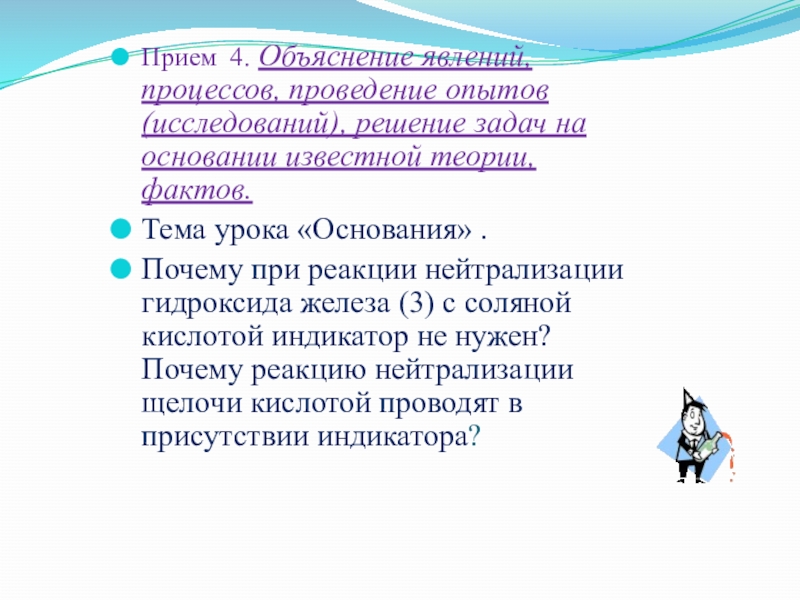 Прием 4. Объяснение явлений, процессов, проведение опытов (исследований), решение задач на основании известной теории, фактов.

Тема урока «Основания» .

Почему при реакции нейтрализации гидроксида железа (3) с соляной кислотой индикатор не нужен? Почему реакцию нейтрализации щелочи кислотой проводят в присутствии индикатора?